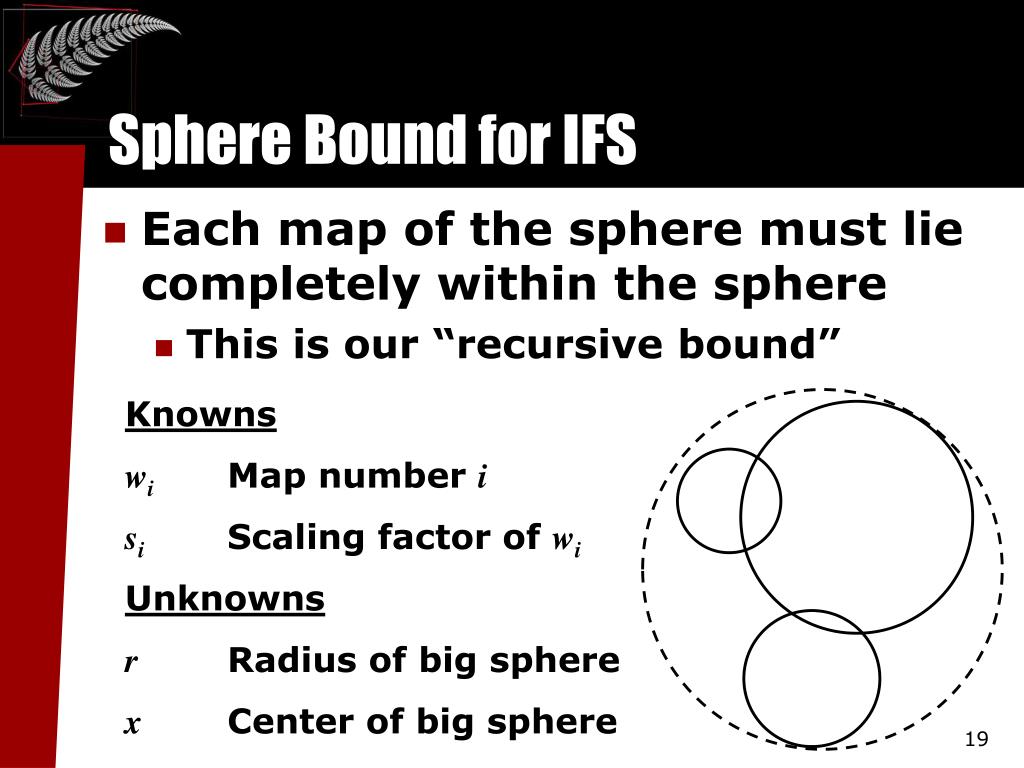 Sphere Bound for IFS

Each map of the sphere must lie completely within the sphere

This is our “recursive bound”

Knowns

$w_i$ Map number $i$

$s_i$ Scaling factor of $w_i$

Unknowns

$r$ Radius of big sphere

$x$ Center of big sphere

19